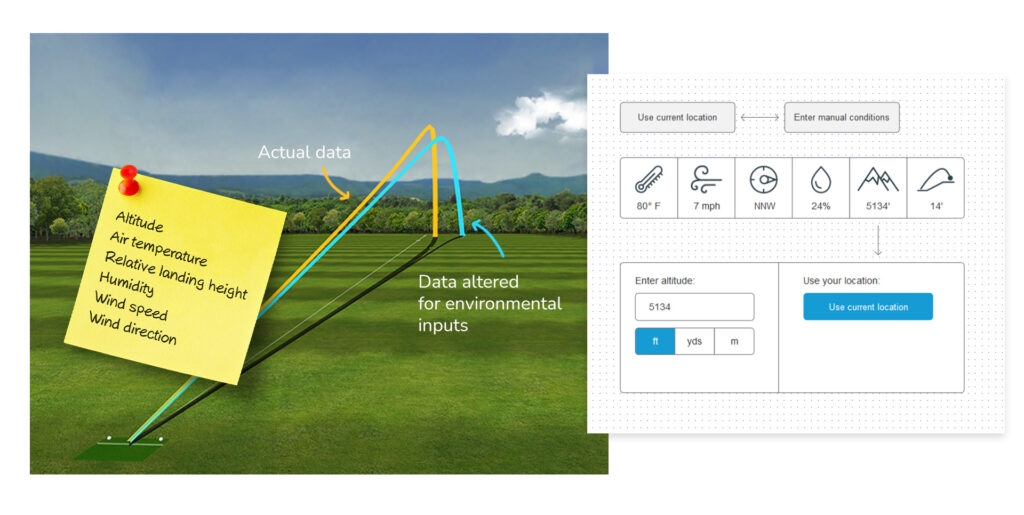 Altitude
Air temperature
Relative landing height
Humidity
Wind speed
Wind direction

Actual data

Data altered for environmental inputs

Use current location

Enter manual conditions

80° F

7 mph

NNW

24%

5134'

14'

Enter altitude:

5134

ft

yds

m

Use your location:

Use current location